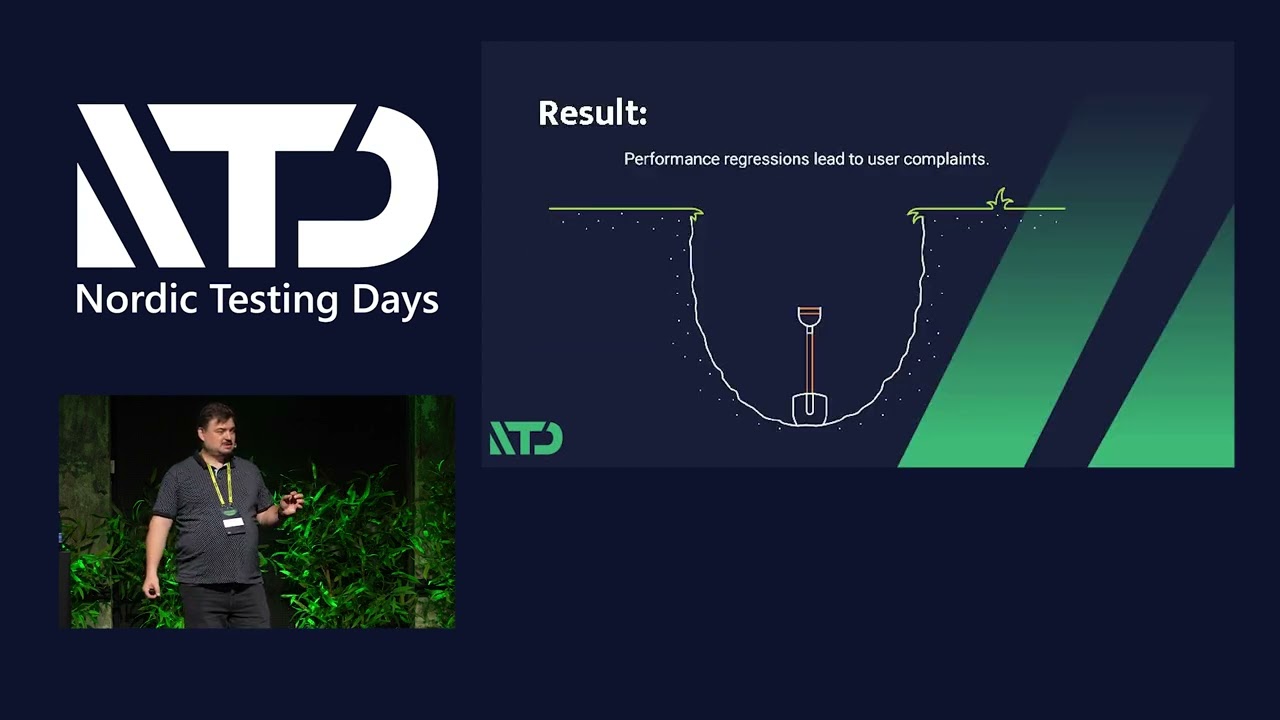 NTD
Nordic Testing Days

Result:

Performance regressions lead to user complaints.

NTD